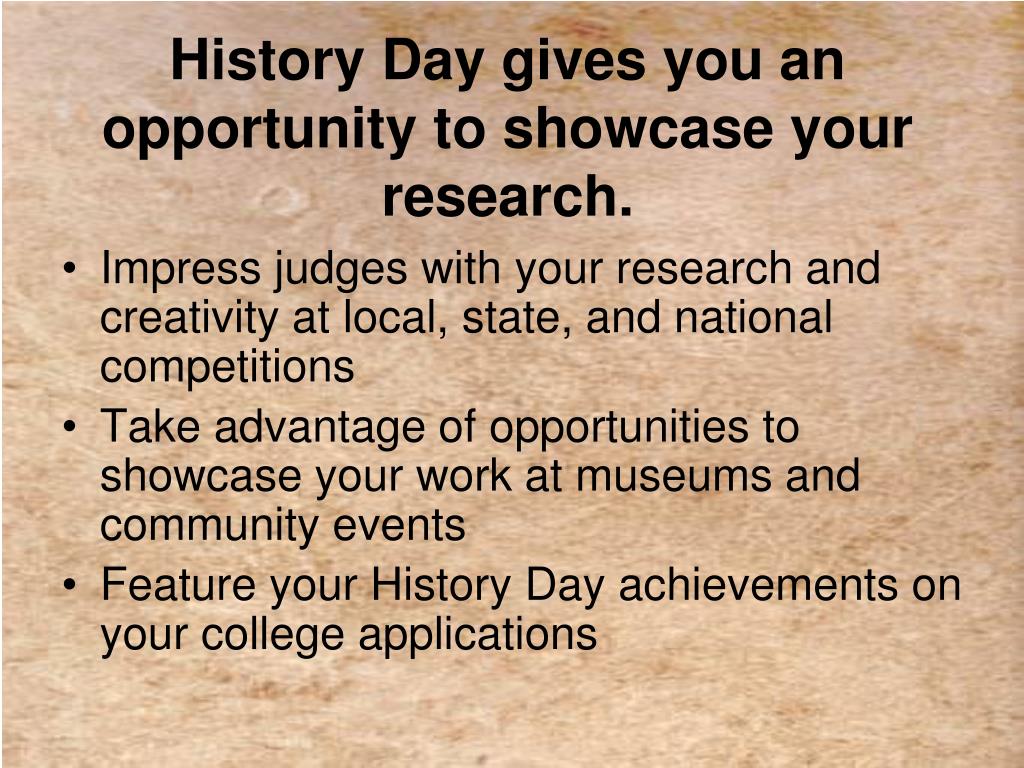 History Day gives you an opportunity to showcase your research.

• Impress judges with your research and creativity at local, state, and national competitions
• Take advantage of opportunities to showcase your work at museums and community events
• Feature your History Day achievements on your college applications